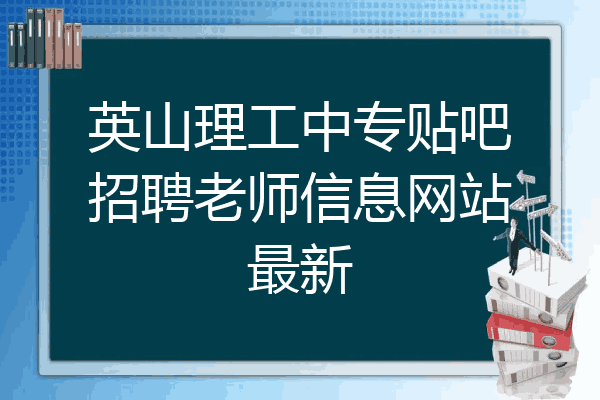 英山理工中专贴吧招聘老师信息网站最新